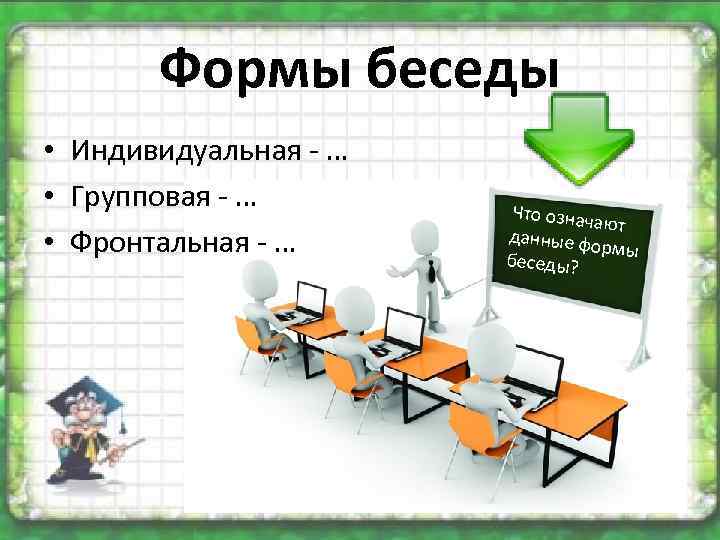 Формы беседы

• Индивидуальная - …
• Групповая - …
• Фронтальная - …

Что означают данные формы беседы?